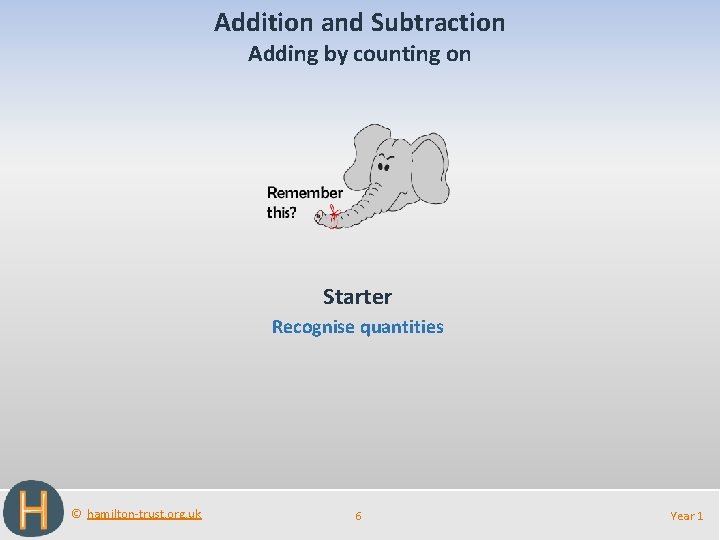 Addition and Subtraction
Adding by counting on

Remember this?

Starter
Recognise quantities

H

© hamilton-trust.org.uk

6

Year 1